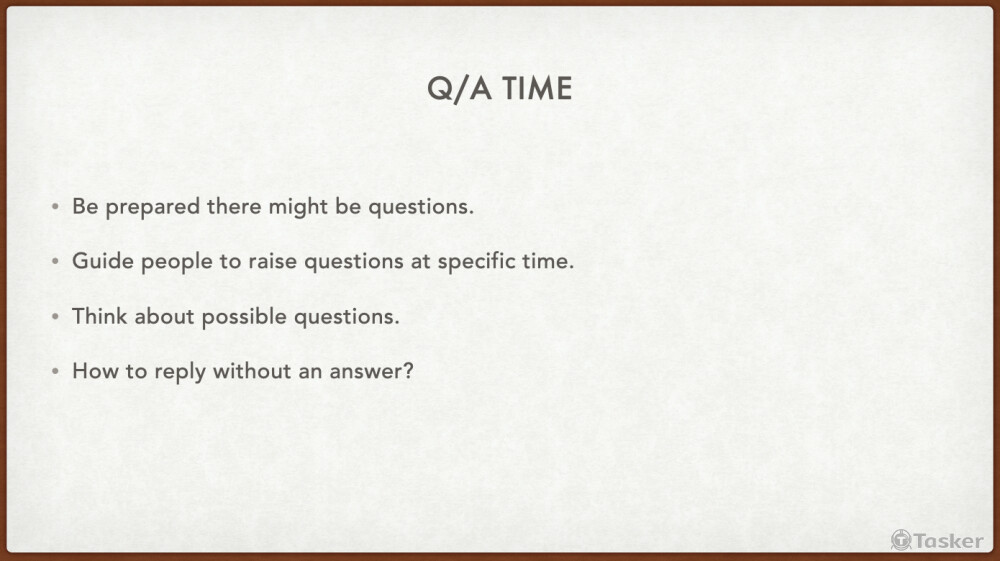 Q/A TIME

• Be prepared there might be questions.

• Guide people to raise questions at specific time.

• Think about possible questions.

• How to reply without an answer?

Tasker